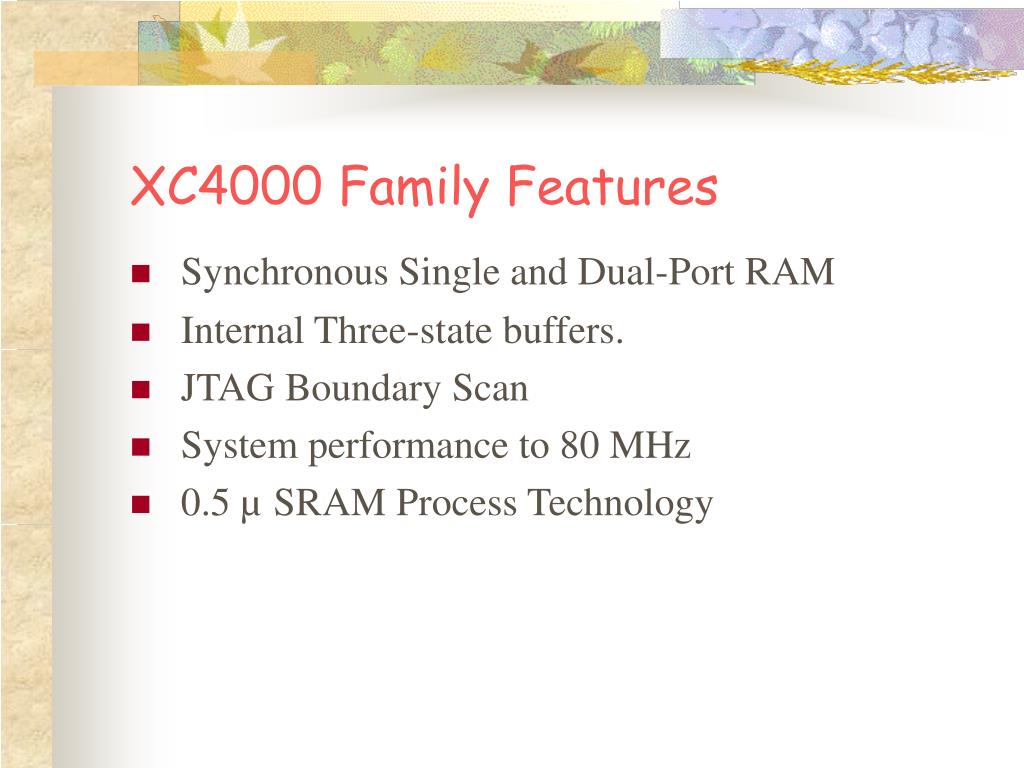 XC4000 Family Features

- Synchronous Single and Dual-Port RAM
- Internal Three-state buffers.
- JTAG Boundary Scan
- System performance to 80 MHz
- 0.5 µ SRAM Process Technology